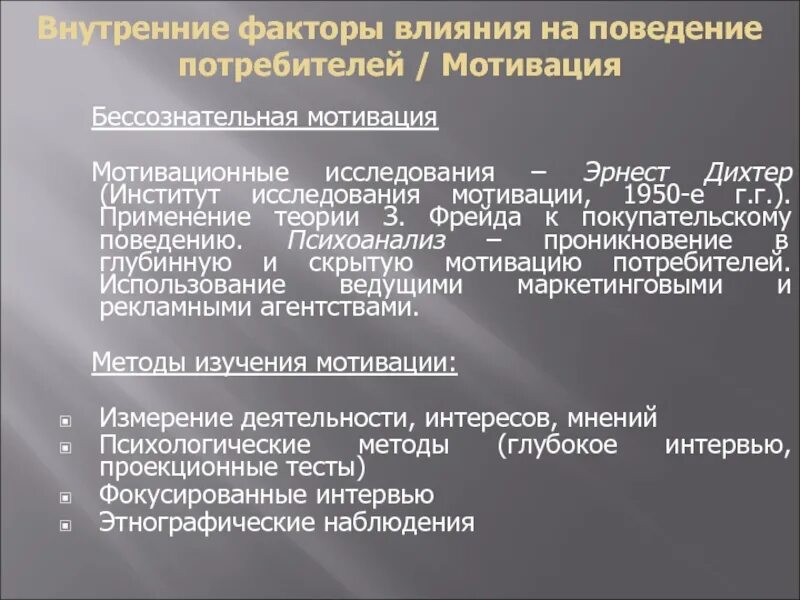 Внутренние факторы влияния на поведение потребителей / Мотивация

Бессознательная мотивация

Мотивационные исследования – Эрнест Дихтер (Институт исследования мотивации, 1950-е г.г.). Применение теории З. Фрейда к покупательскому поведению. Психоанализ – проникновение в глубинную и скрытую мотивацию потребителей. Использование ведущими маркетинговыми и рекламными агентствами.

Методы изучения мотивации:

Измерение деятельности, интересов, мнений
Психологические методы (глубокое интервью, проекционные тесты)
Фокусированные интервью
Этнографические наблюдения